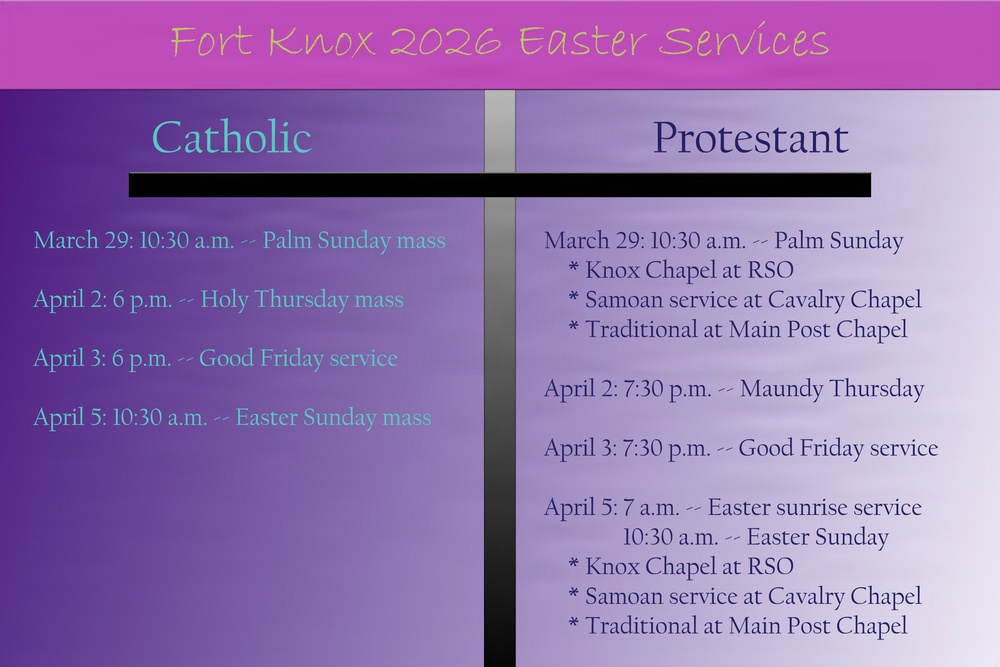 Fort Knox 2026 Easter Services

Catholic

March 29: 10:30 a.m. -- Palm Sunday mass

April 2: 6 p.m. -- Holy Thursday mass

April 3: 6 p.m. -- Good Friday service

April 5: 10:30 a.m. -- Easter Sunday mass

Protestant

March 29: 10:30 a.m. -- Palm Sunday
* Knox Chapel at RSO
* Samoan service at Cavalry Chapel
* Traditional at Main Post Chapel

April 2: 7:30 p.m. -- Maundy Thursday

April 3: 7:30 p.m. -- Good Friday service

April 5: 7 a.m. -- Easter sunrise service
10:30 a.m. -- Easter Sunday
* Knox Chapel at RSO
* Samoan service at Cavalry Chapel
* Traditional at Main Post Chapel